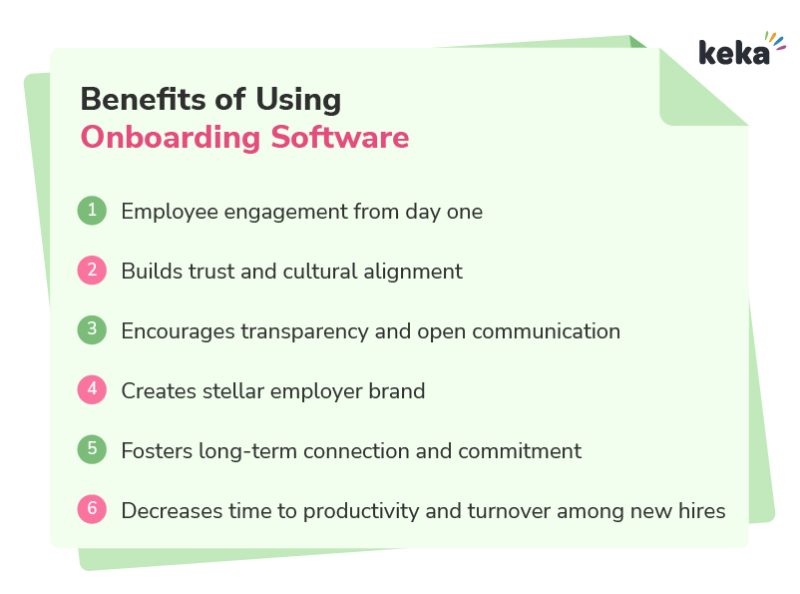 keka

Benefits of Using
Onboarding Software

1 Employee engagement from day one

2 Builds trust and cultural alignment

3 Encourages transparency and open communication

4 Creates stellar employer brand

5 Fosters long-term connection and commitment

6 Decreases time to productivity and turnover among new hires